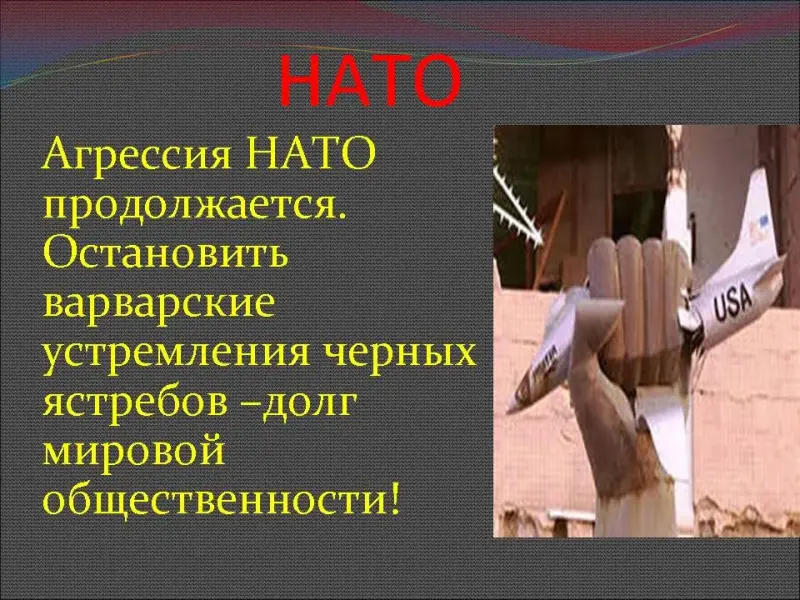 НАТО

Агрессия НАТО продолжается. Остановить варварские устремления черных ястребов –долг мировой общественности!

USA